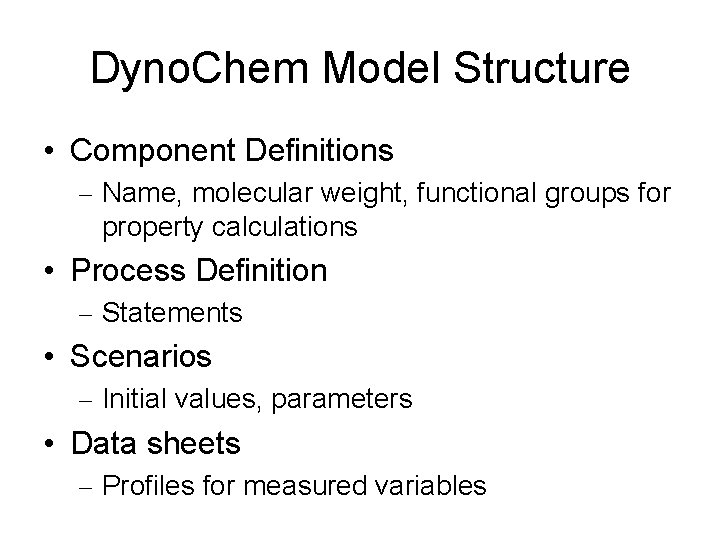 DynoChem Model Structure

• Component Definitions
– Name, molecular weight, functional groups for property calculations
• Process Definition
– Statements
• Scenarios
– Initial values, parameters
• Data sheets
– Profiles for measured variables